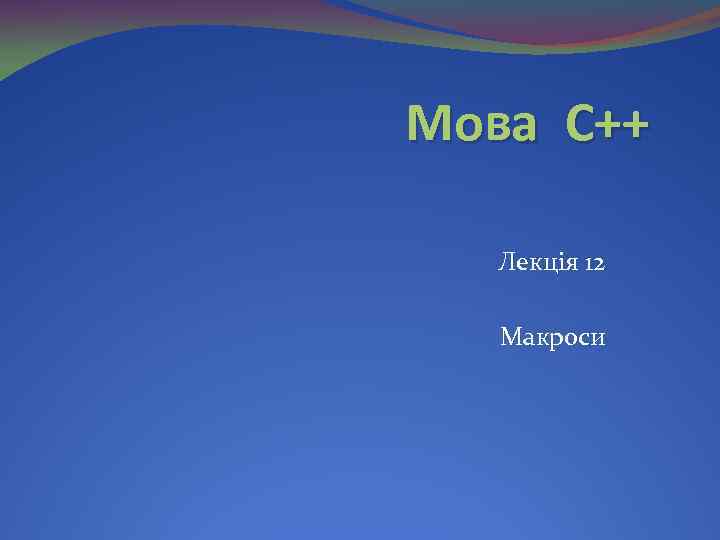 Мова C++

Лекція 12

Макроси